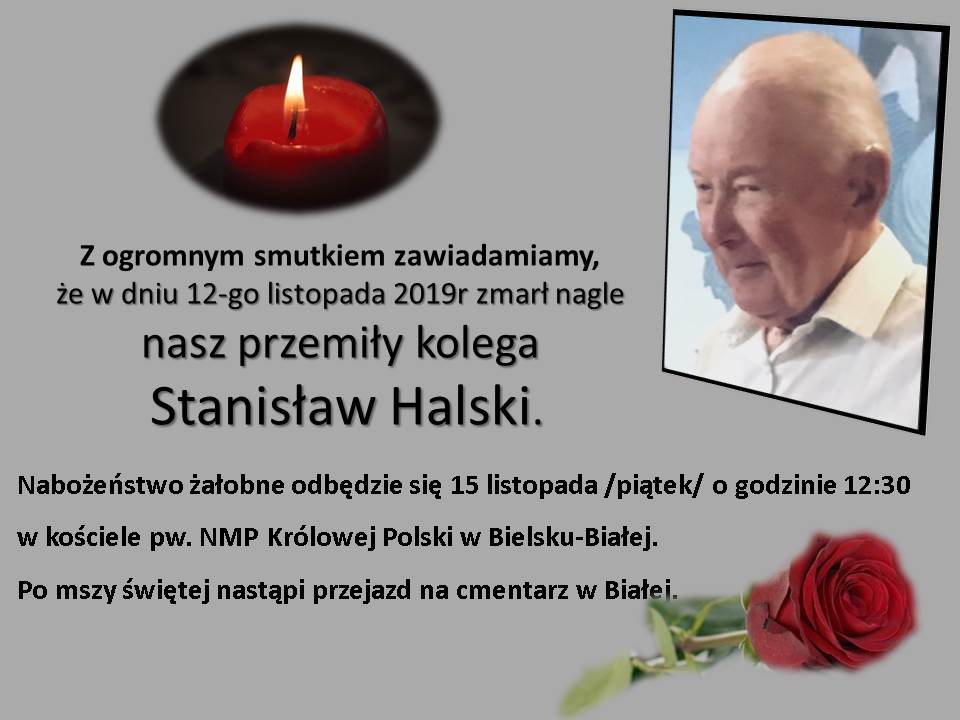 Z ogromnym smutkiem zawiadamiamy, że w dniu 12-go listopada 2019r zmarł nagle

nasz przemiły kolega

Stanisław Halski.

Nabożeństwo żałobne odbędzie się 15 listopada /piątek/ o godzinie 12:30

w kościele pw. NMP Królowej Polski w Bielsku-Białej.

Po mszy świętej nastąpi przejazd na cmentarz w Białej.